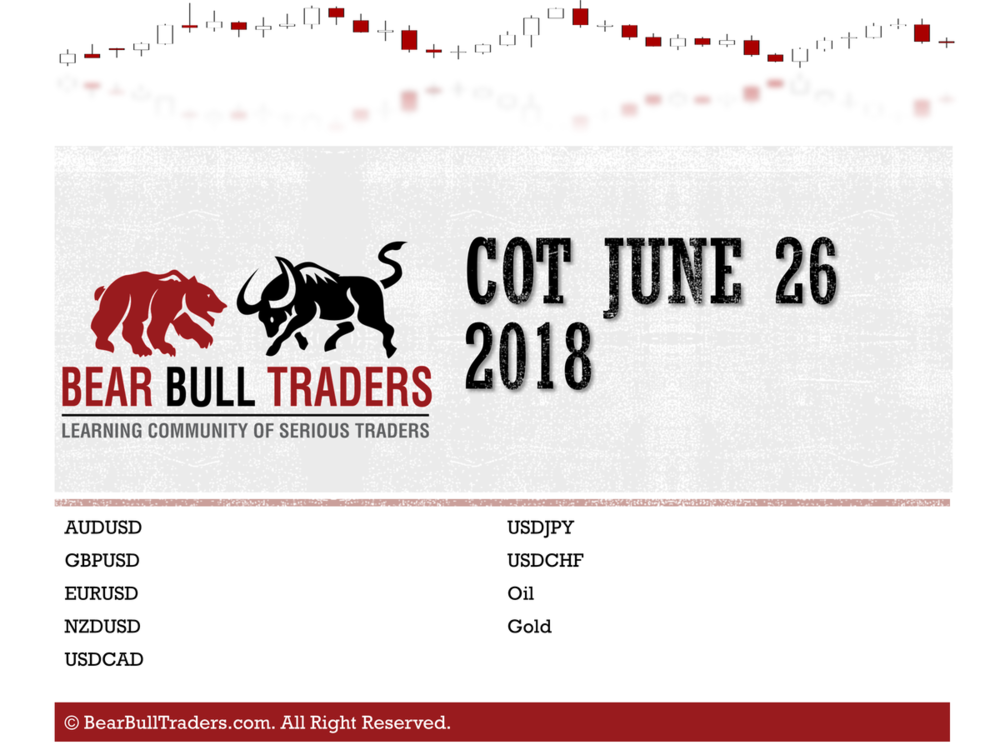 BEAR BULL TRADERS
LEARNING COMMUNITY OF SERIOUS TRADERS

COT JUNE 26 2018

AUDUSD
GBPUSD
EURUSD
NZDUSD
USDCAD

USDJPY
USDCHF
Oil
Gold

© BearBullTraders.com. All Right Reserved.